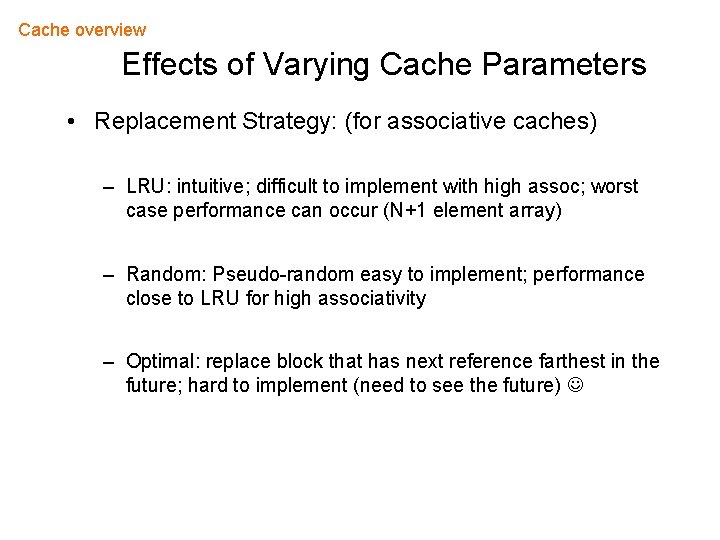 Cache overview

Effects of Varying Cache Parameters

• Replacement Strategy: (for associative caches)

– LRU: intuitive; difficult to implement with high assoc; worst case performance can occur (N+1 element array)

– Random: Pseudo-random easy to implement; performance close to LRU for high associativity

– Optimal: replace block that has next reference farthest in the future; hard to implement (need to see the future) ☺